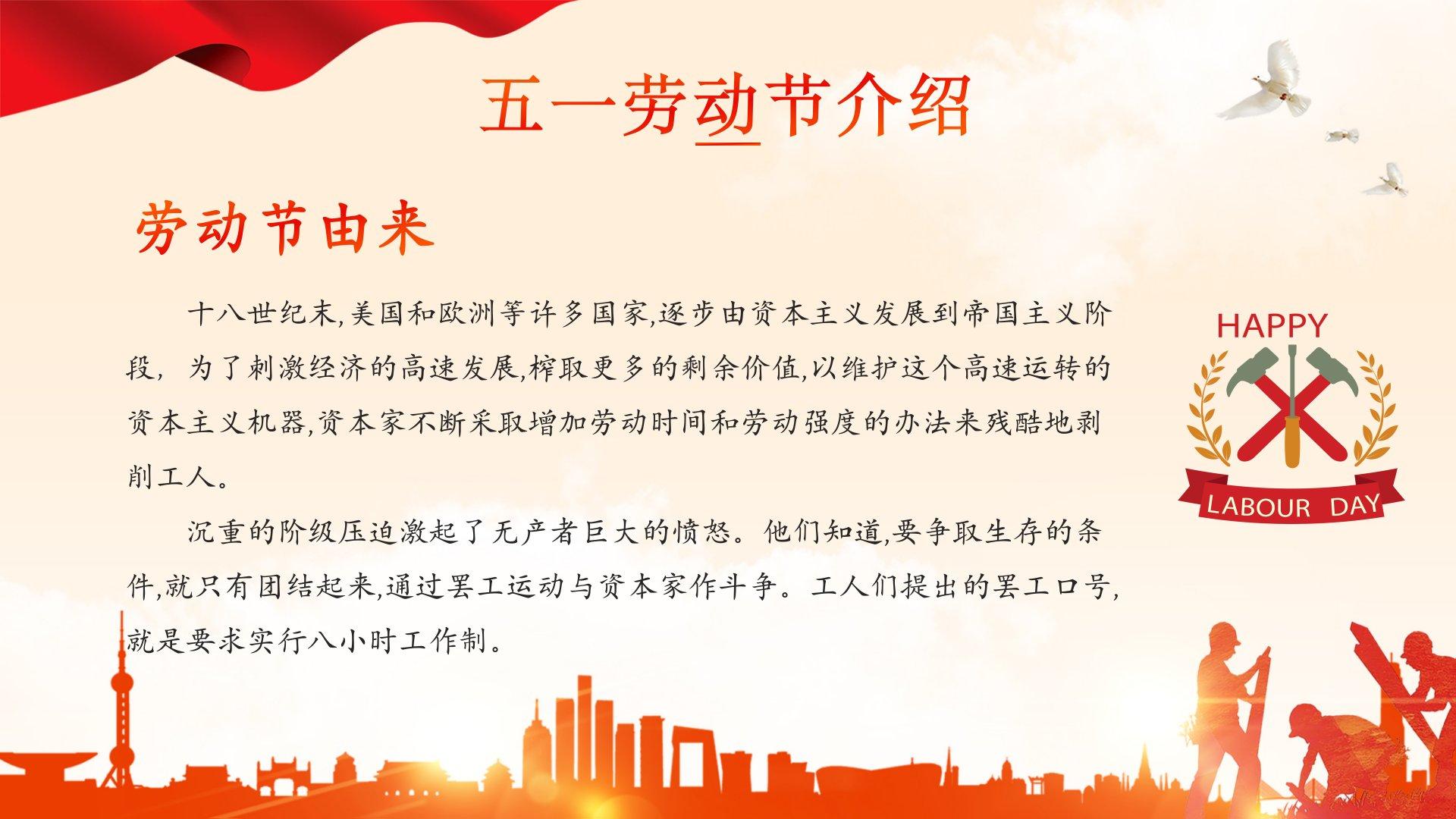 五一劳动节介绍

劳动节由来

十八世纪末,美国和欧洲等许多国家,逐步由资本主义发展到帝国主义阶段，为了刺激经济的高速发展,榨取更多的剩余价值,以维护这个高速运转的资本主义机器,资本家不断采取增加劳动时间和劳动强度的办法来残酷地剥削工人。

沉重的阶级压迫激起了无产者巨大的愤怒。他们知道,要争取生存的条件,就只有团结起来,通过罢工运动与资本家作斗争。工人们提出的罢工口号,就是要求实行八小时工作制。

HAPPY
LABOUR DAY